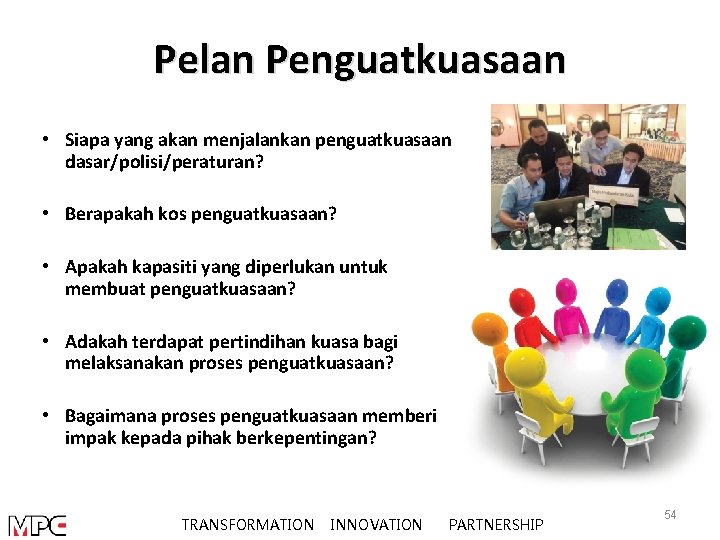 Pelan Penguatkuasaan

• Siapa yang akan menjalankan penguatkuasaan dasar/polisi/peraturan?

• Berapakah kos penguatkuasaan?

• Apakah kapasiti yang diperlukan untuk membuat penguatkuasaan?

• Adakah terdapat pertindihan kuasa bagi melaksanakan proses penguatkuasaan?

• Bagaimana proses penguatkuasaan memberi impak kepada pihak berkepentingan?

MPC

TRANSFORMATION INNOVATION PARTNERSHIP

54